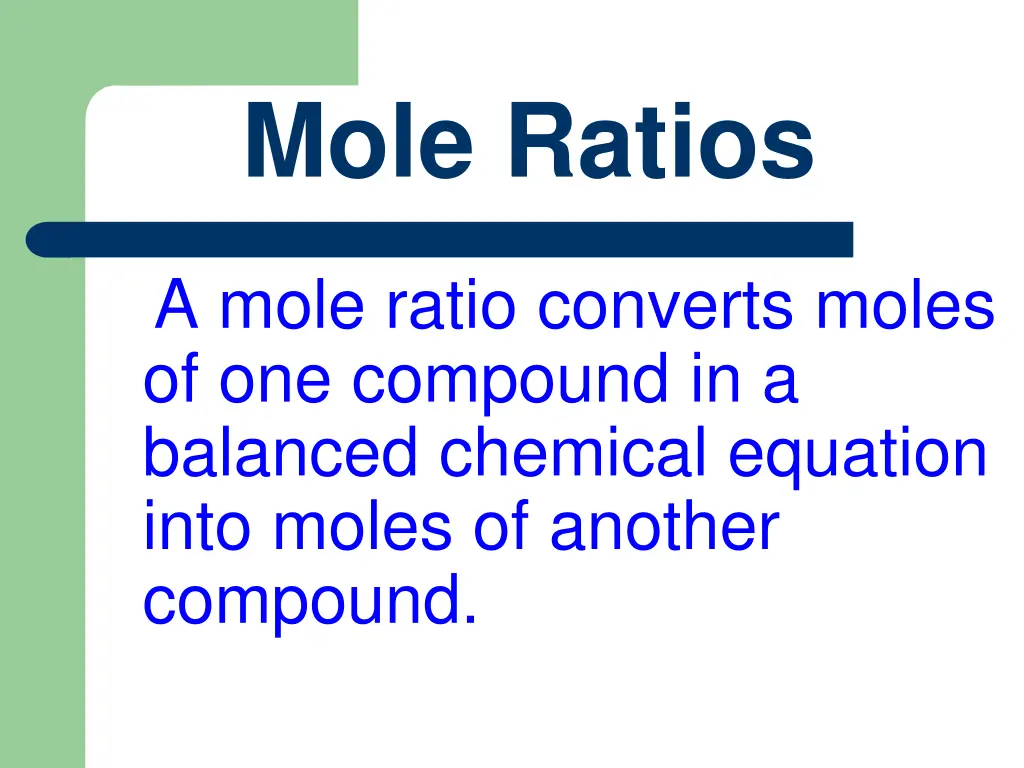 Mole Ratios

A mole ratio converts moles of one compound in a balanced chemical equation into moles of another compound.